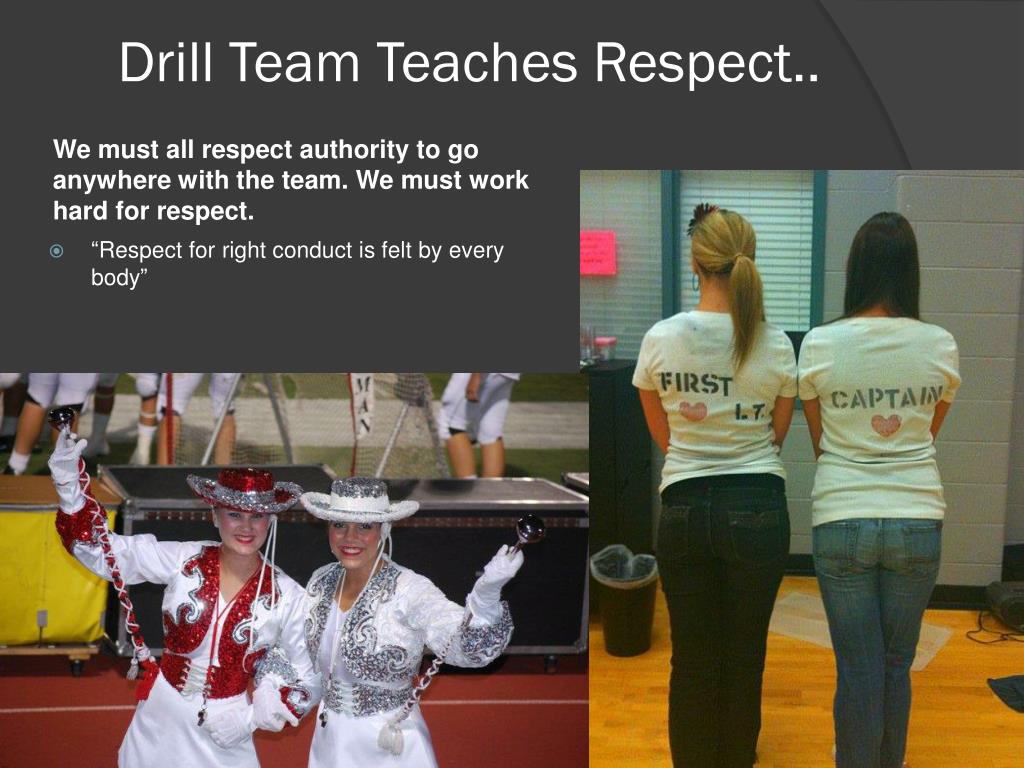 Drill Team Teaches Respect..

We must all respect authority to go anywhere with the team. We must work hard for respect.

“Respect for right conduct is felt by every body”

MAN

FIRST LT.

CAPTAIN